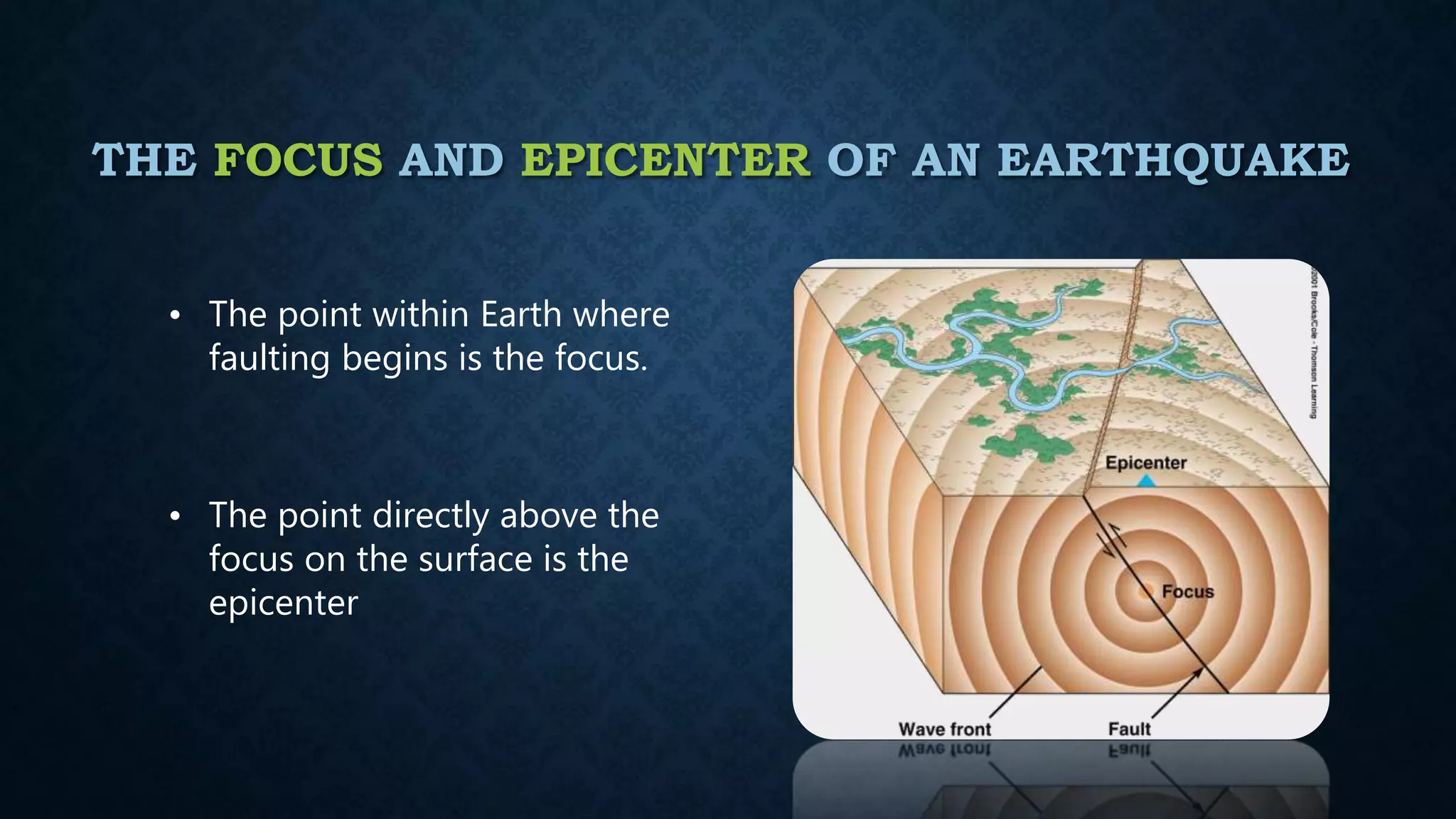 THE FOCUS AND EPICENTER OF AN EARTHQUAKE

• The point within Earth where faulting begins is the focus.

• The point directly above the focus on the surface is the epicenter

©2001 Brooks/Cole - Thomson Learning

Epicenter

Focus

Wave front

Fault